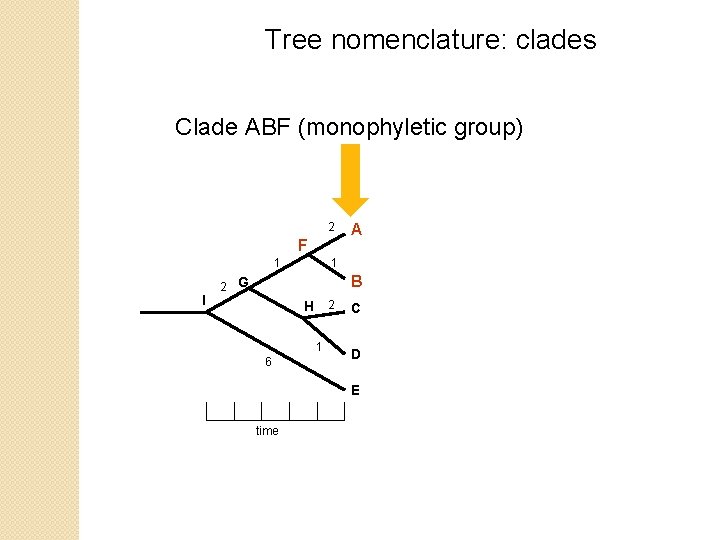 Tree nomenclature: clades

Clade ABF (monophyletic group)

2 A
F
1 1
B
2 G
I
H 2 C
1 D
6
E

time